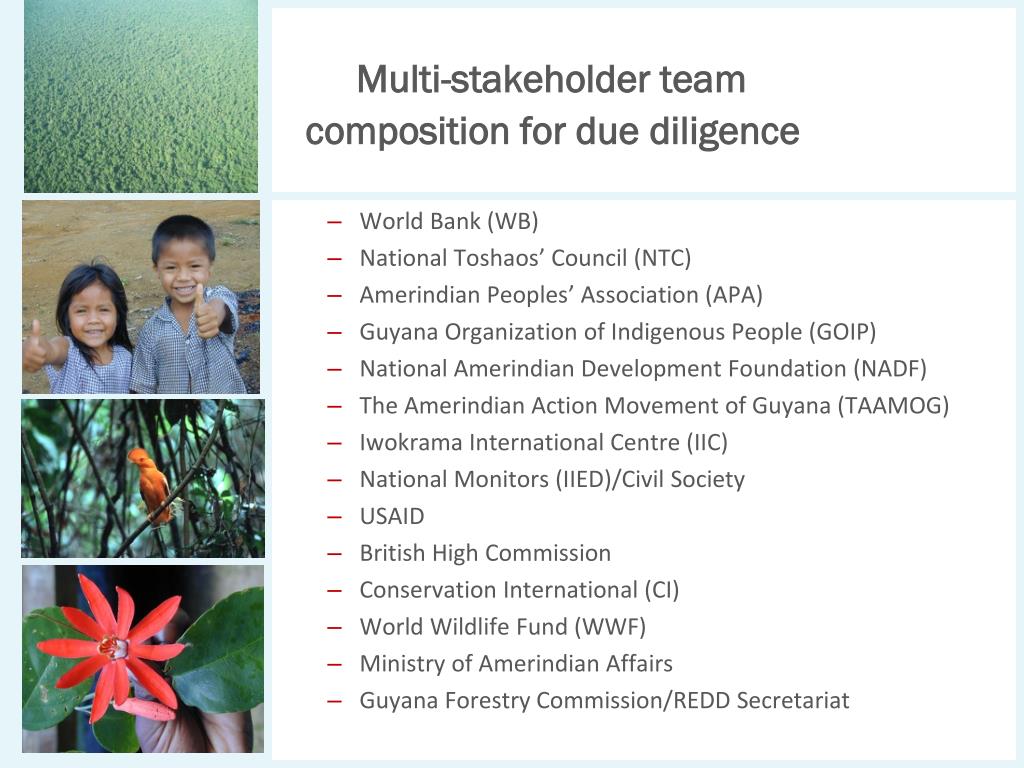 Multi-stakeholder team composition for due diligence

– World Bank (WB)
– National Toshaos’ Council (NTC)
– Amerindian Peoples’ Association (APA)
– Guyana Organization of Indigenous People (GOIP)
– National Amerindian Development Foundation (NADF)
– The Amerindian Action Movement of Guyana (TAAMOG)
– Iwokrama International Centre (IIC)
– National Monitors (IIED)/Civil Society
– USAID
– British High Commission
– Conservation International (CI)
– World Wildlife Fund (WWF)
– Ministry of Amerindian Affairs
– Guyana Forestry Commission/REDD Secretariat